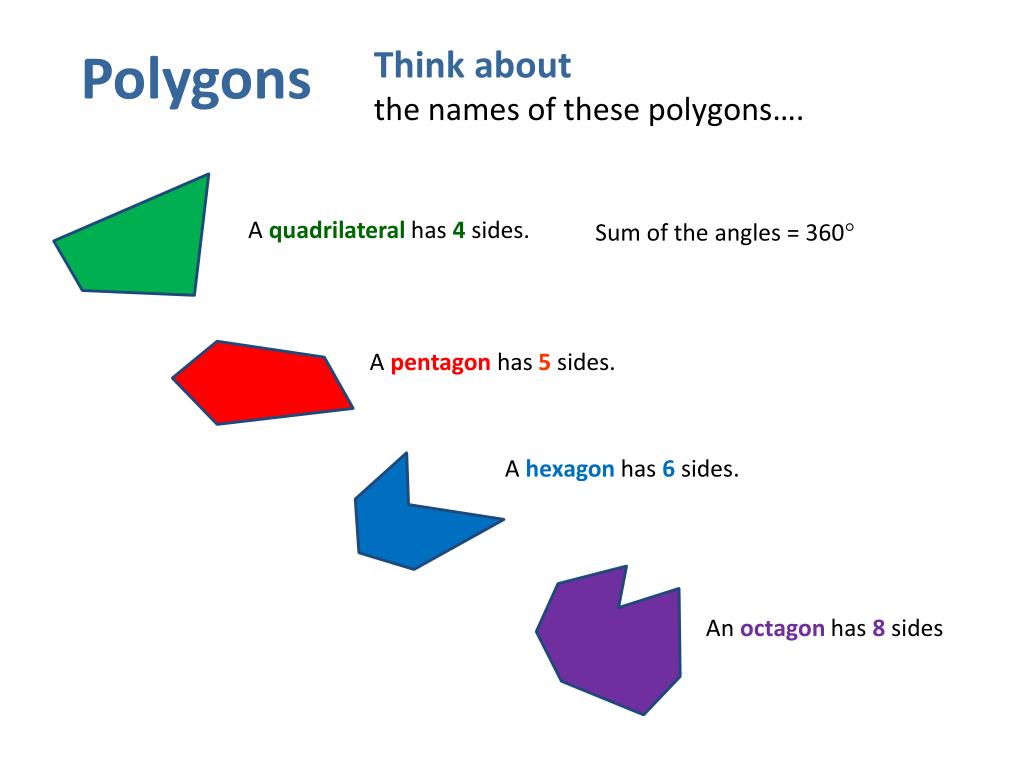 Polygons

Think about
the names of these polygons….

A quadrilateral has 4 sides.

Sum of the angles = $360^\circ$

A pentagon has 5 sides.

A hexagon has 6 sides.

An octagon has 8 sides